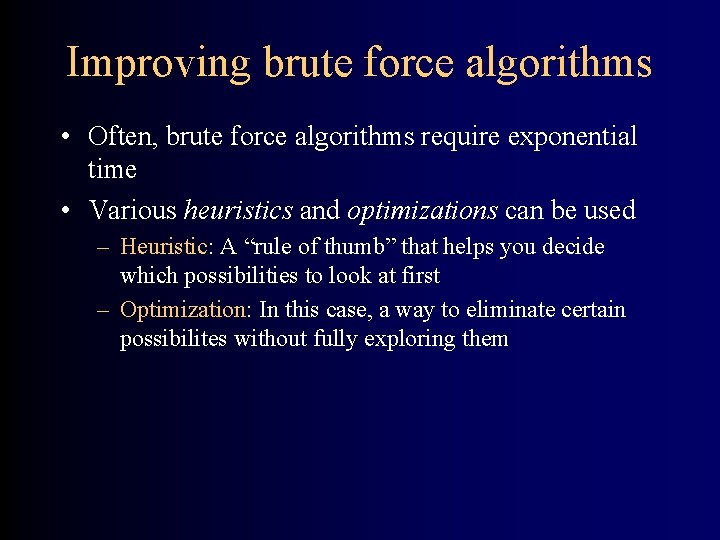 Improving brute force algorithms

• Often, brute force algorithms require exponential time

• Various heuristics and optimizations can be used

– Heuristic: A “rule of thumb” that helps you decide which possibilities to look at first

– Optimization: In this case, a way to eliminate certain possibilites without fully exploring them